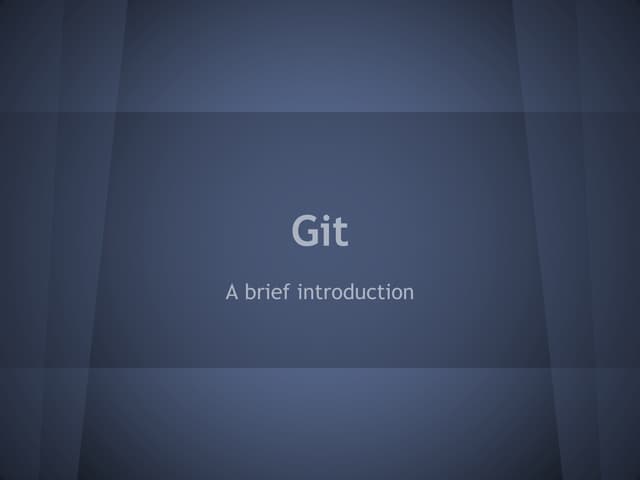 Git

A brief introduction